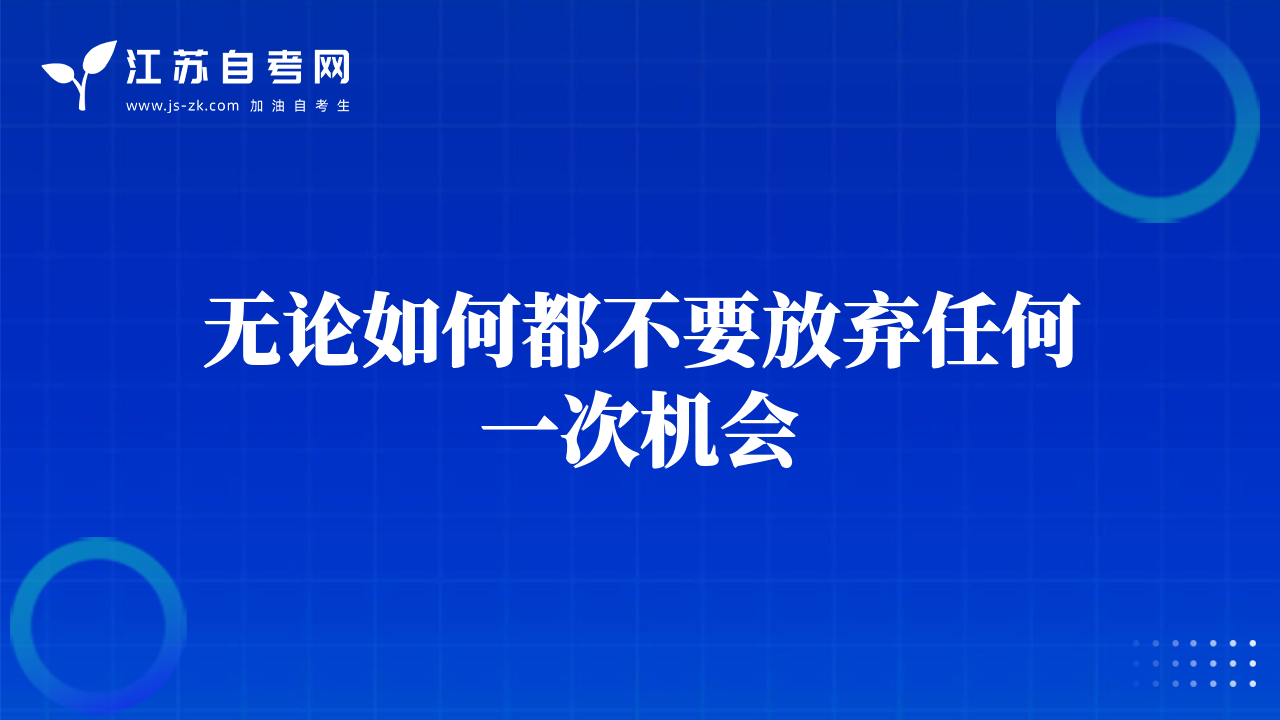 江苏自考网
www.js-zk.com 加油自考生

无论如何都不要放弃任何一次机会